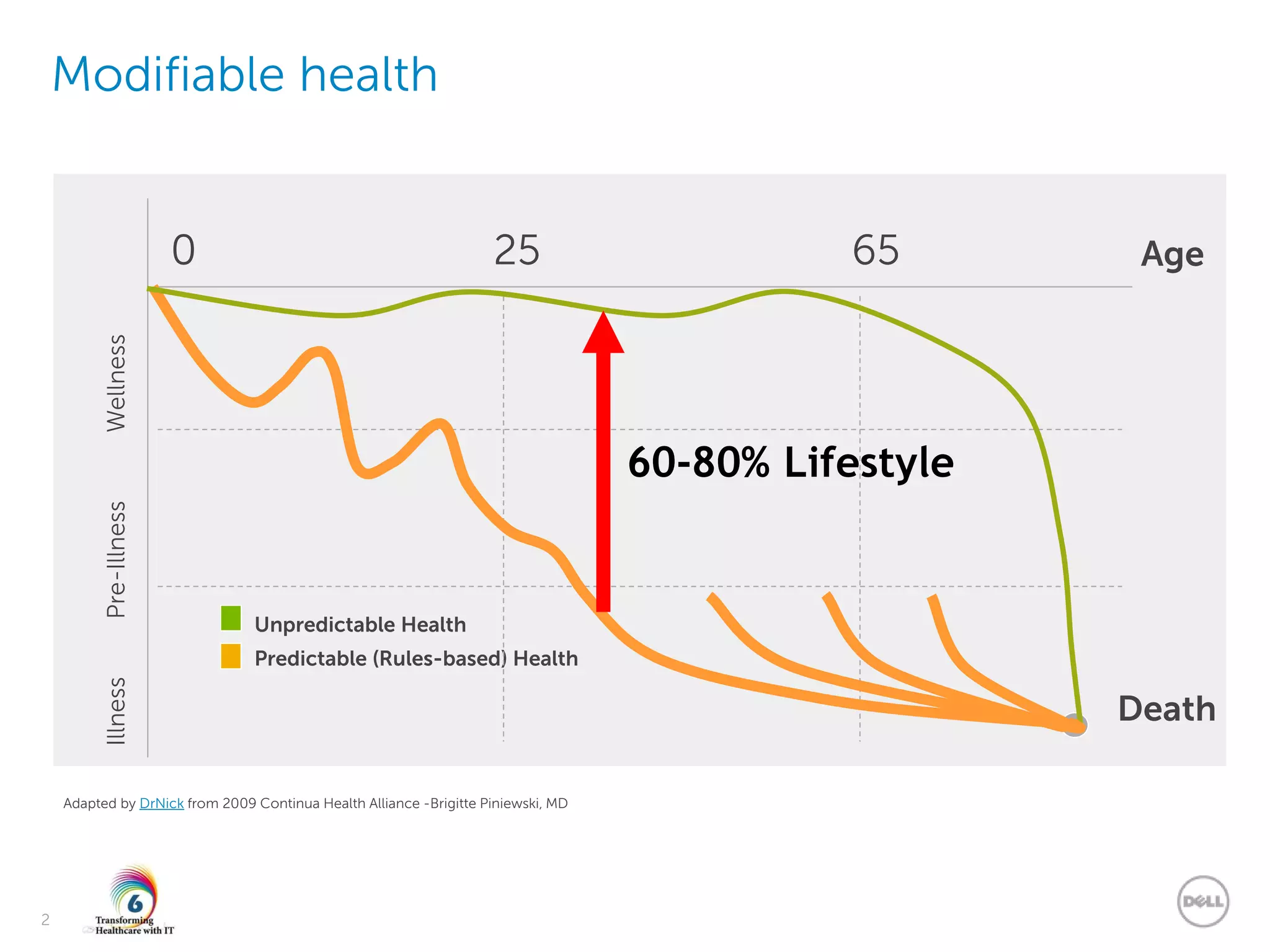 Modifiable health

0
25
65
Age

Wellness
Pre-Illness
Illness

60-80% Lifestyle

Unpredictable Health
Predictable (Rules-based) Health

Death

Adapted by DrNick from 2009 Continua Health Alliance -Brigitte Piniewski, MD

2

6
Transforming
Healthcare with IT

DELL